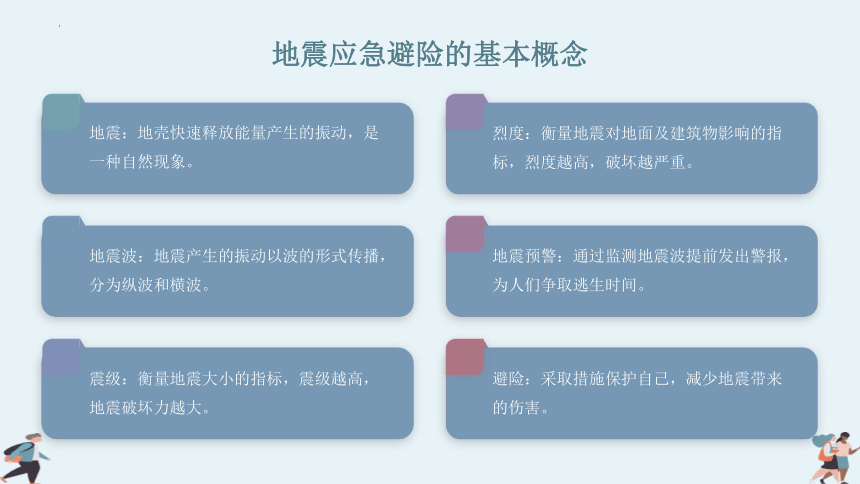 地震应急避险的基本概念

地震：地壳快速释放能量产生的振动，是一种自然现象。

地震波：地震产生的振动以波的形式传播，分为纵波和横波。

震级：衡量地震大小的指标，震级越高，地震破坏力越大。

烈度：衡量地震对地面及建筑物影响的指标，烈度越高，破坏越严重。

地震预警：通过监测地震波提前发出警报，为人们争取逃生时间。

避险：采取措施保护自己，减少地震带来的伤害。